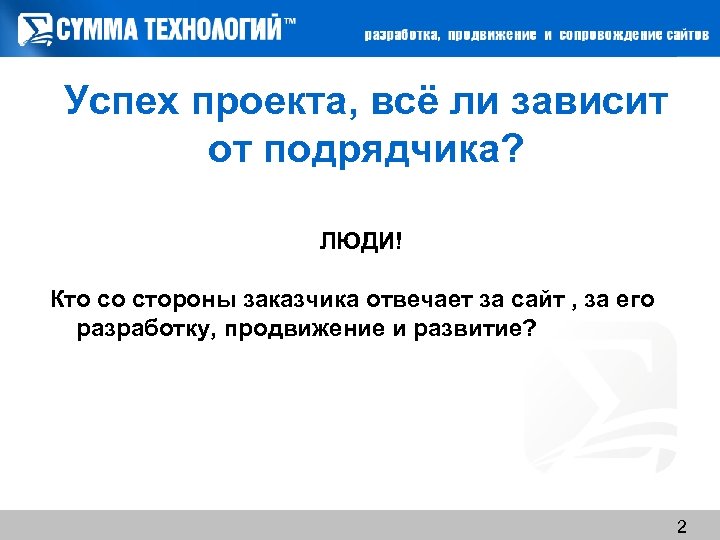 СУММА ТЕХНОЛОГИЙ™

разработка, продвижение и сопровождение сайтов

Успех проекта, всё ли зависит от подрядчика?

ЛЮДИ!

Кто со стороны заказчика отвечает за сайт , за его разработку, продвижение и развитие?

2